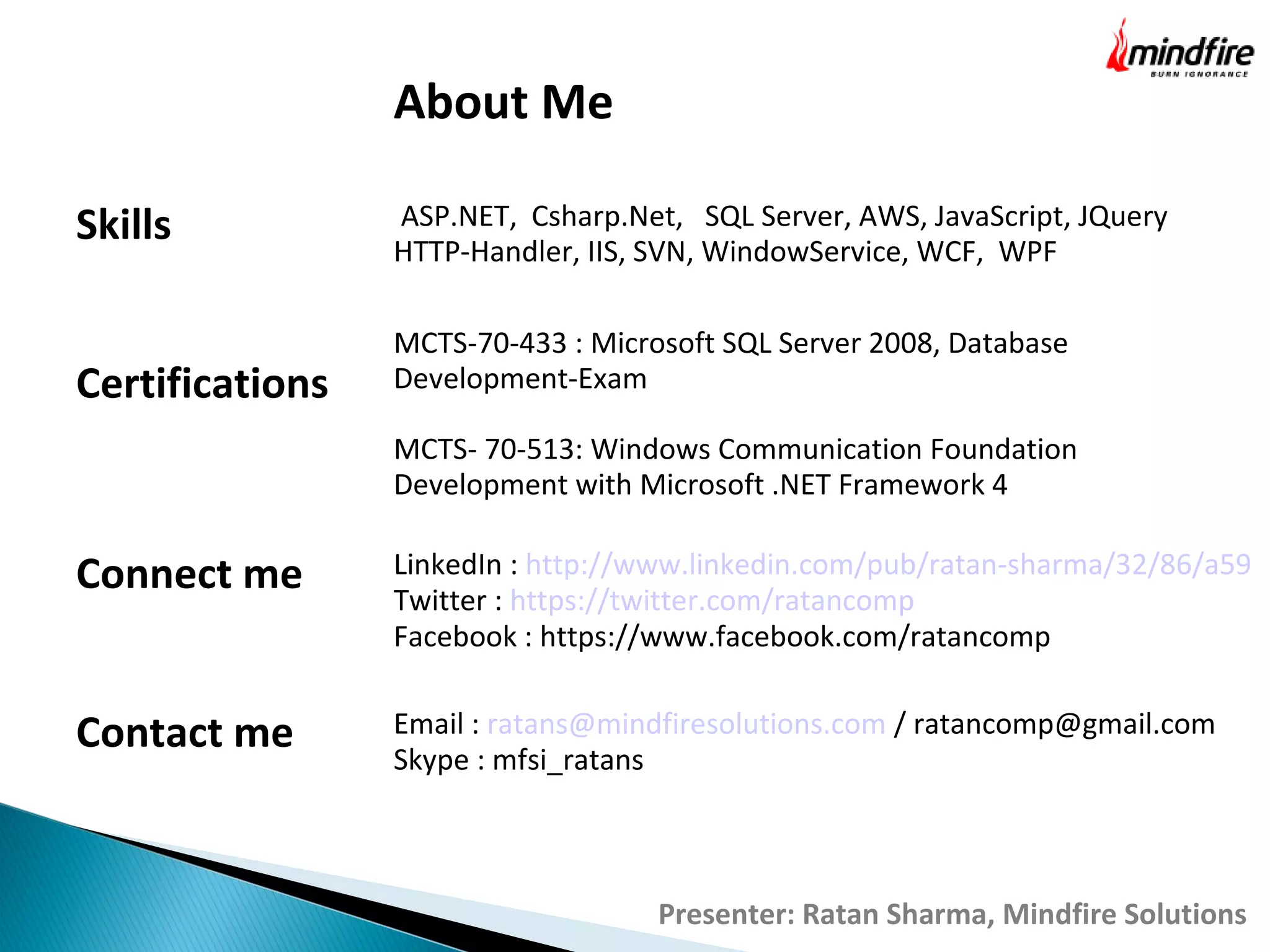 mindfire
BURN IGNORANCE

About Me

Skills

ASP.NET, Csharp.Net, SQL Server, AWS, JavaScript, JQuery HTTP-Handler, IIS, SVN, WindowService, WCF, WPF

Certifications

MCTS-70-433 : Microsoft SQL Server 2008, Database Development-Exam

MCTS- 70-513: Windows Communication Foundation Development with Microsoft .NET Framework 4

Connect me

LinkedIn : http://www.linkedin.com/pub/ratan-sharma/32/86/a59
Twitter : https://twitter.com/ratancomp
Facebook : https://www.facebook.com/ratancomp

Contact me

Email : ratans@mindfiresolutions.com / ratancomp@gmail.com
Skype : mfsi_ratans

Presenter: Ratan Sharma, Mindfire Solutions